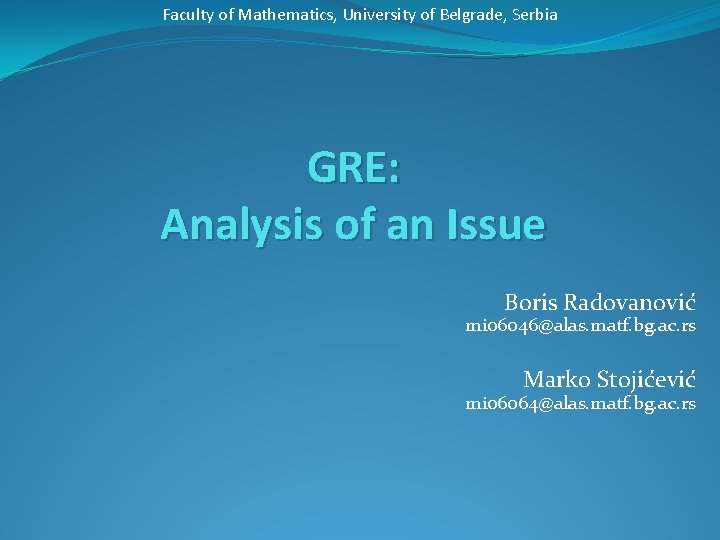 Faculty of Mathematics, University of Belgrade, Serbia

GRE:
Analysis of an Issue

Boris Radovanović
mi06046@alas.matf.bg.ac.rs

Marko Stojićević
mi06064@alas.matf.bg.ac.rs